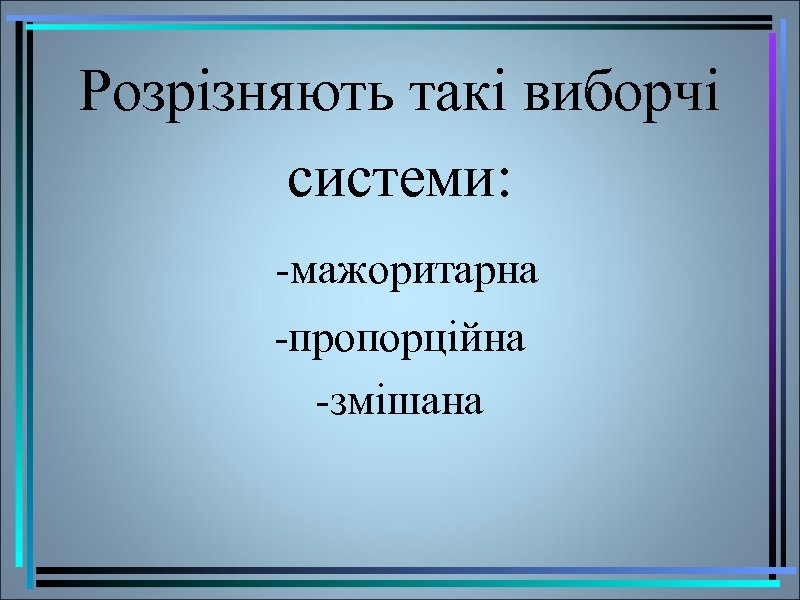 Розрізняють такі виборчі системи:

-мажоритарна

-пропорційна

-змішана